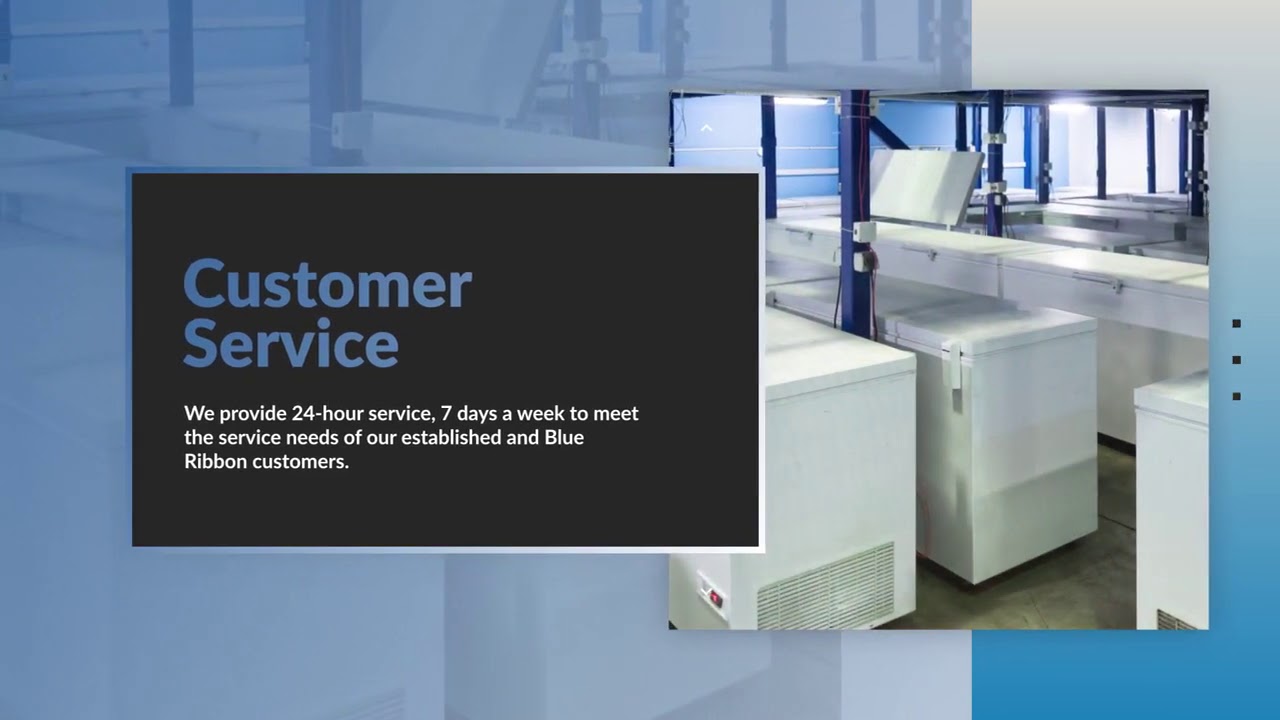 Customer Service

We provide 24-hour service, 7 days a week to meet the service needs of our established and Blue Ribbon customers.